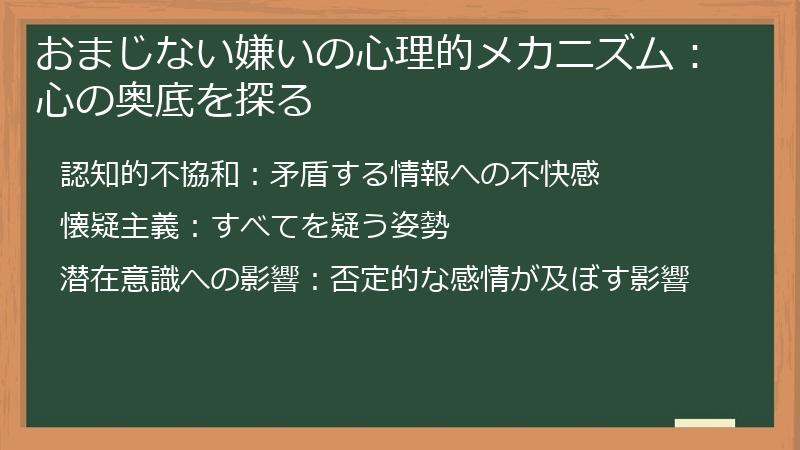 おまじない嫌いの心理的メカニズム：心の奥底を探る

認知的不協和：矛盾する情報への不快感

懐疑主義：すべてを疑う姿勢

潜在意識への影響：否定的な感情が及ぼす影響